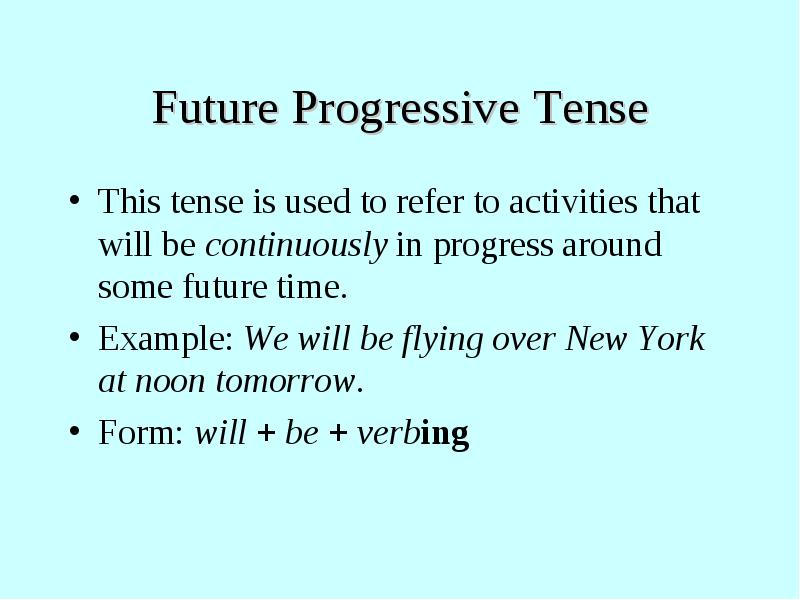 Future Progressive Tense

• This tense is used to refer to activities that will be continuously in progress around some future time.

• Example: We will be flying over New York at noon tomorrow.

• Form: will + be + verbing